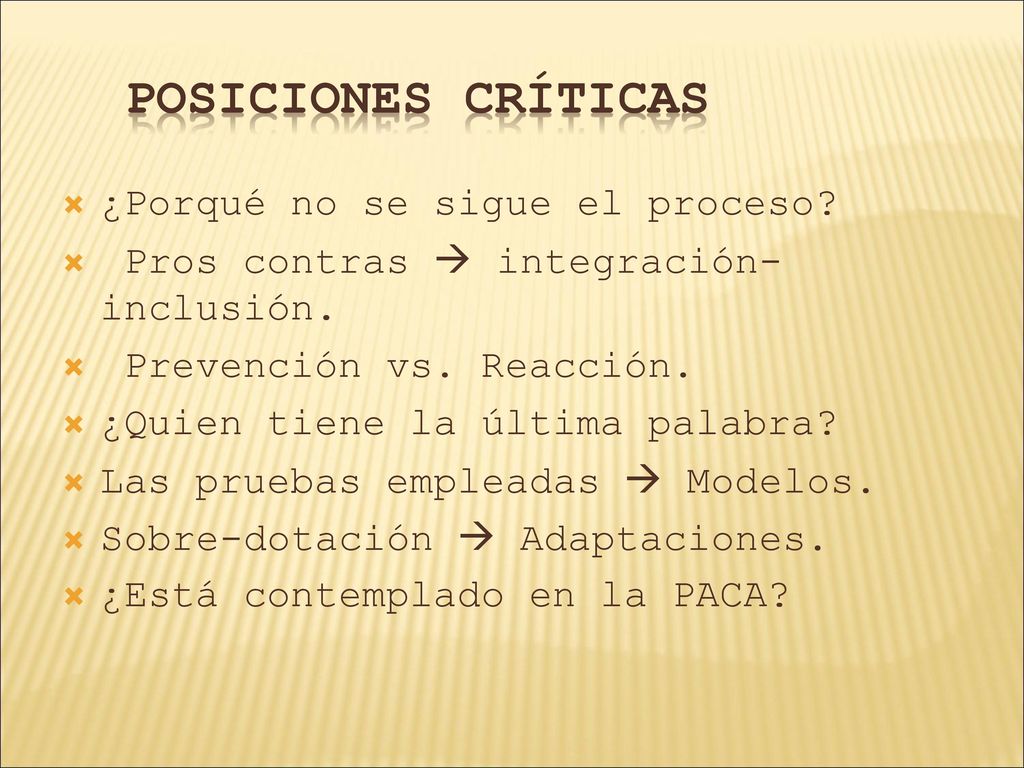 POSICIONES CRÍTICAS

¿Porqué no se sigue el proceso?
Pros contras → integración-inclusión.
Prevención vs. Reacción.
¿Quien tiene la última palabra?
Las pruebas empleadas → Modelos.
Sobre-dotación → Adaptaciones.
¿Está contemplado en la PACA?